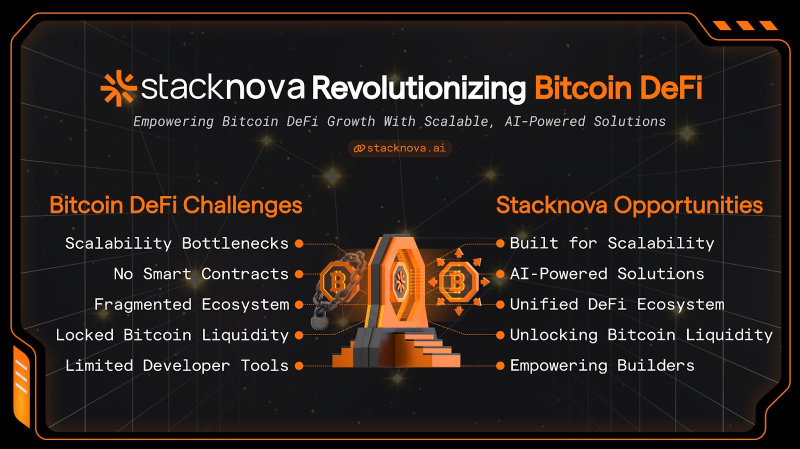 stacknova Revolutionizing Bitcoin DeFi

Empowering Bitcoin DeFi Growth With Scalable, AI-Powered Solutions

@stacknova.ai

Bitcoin DeFi Challenges

Scalability Bottlenecks
No Smart Contracts
Fragmented Ecosystem
Locked Bitcoin Liquidity
Limited Developer Tools

Stacknova Opportunities

Built for Scalability
AI-Powered Solutions
Unified DeFi Ecosystem
Unlocking Bitcoin Liquidity
Empowering Builders